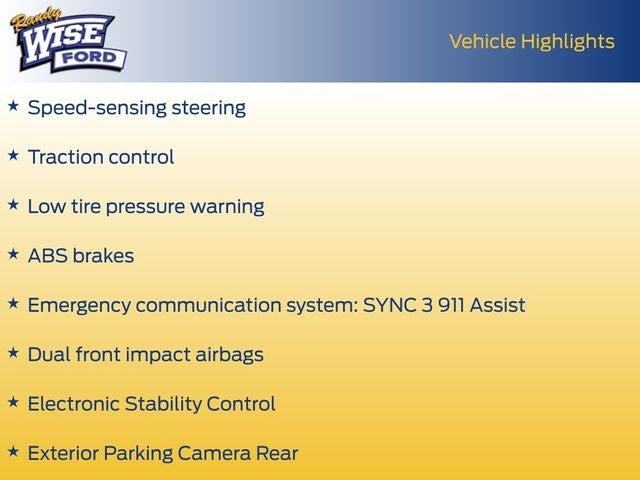 Randy WISE FORD

Vehicle Highlights

★ Speed-sensing steering

★ Traction control

★ Low tire pressure warning

★ ABS brakes

★ Emergency communication system: SYNC 3 911 Assist

★ Dual front impact airbags

★ Electronic Stability Control

★ Exterior Parking Camera Rear